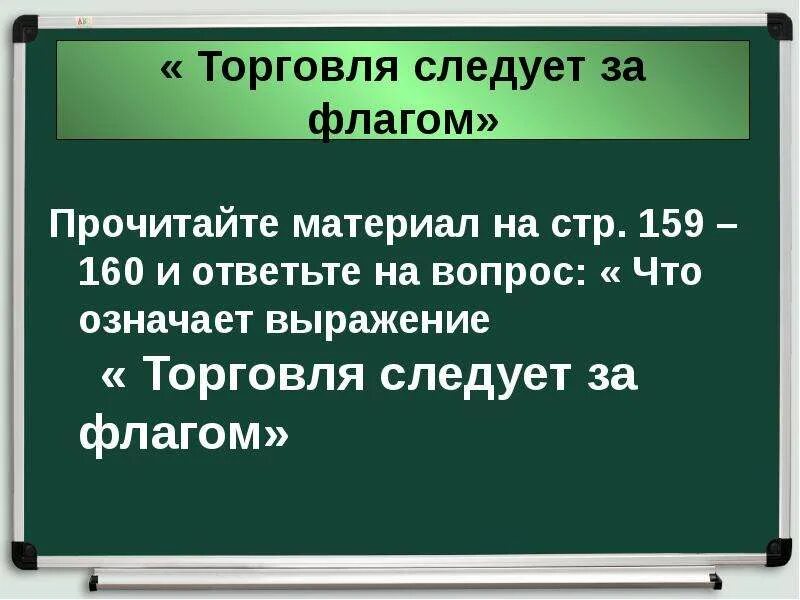 « Торговля следует за флагом»

Прочитайте материал на стр. 159 – 160 и ответьте на вопрос: « Что означает выражение
« Торговля следует за флагом»